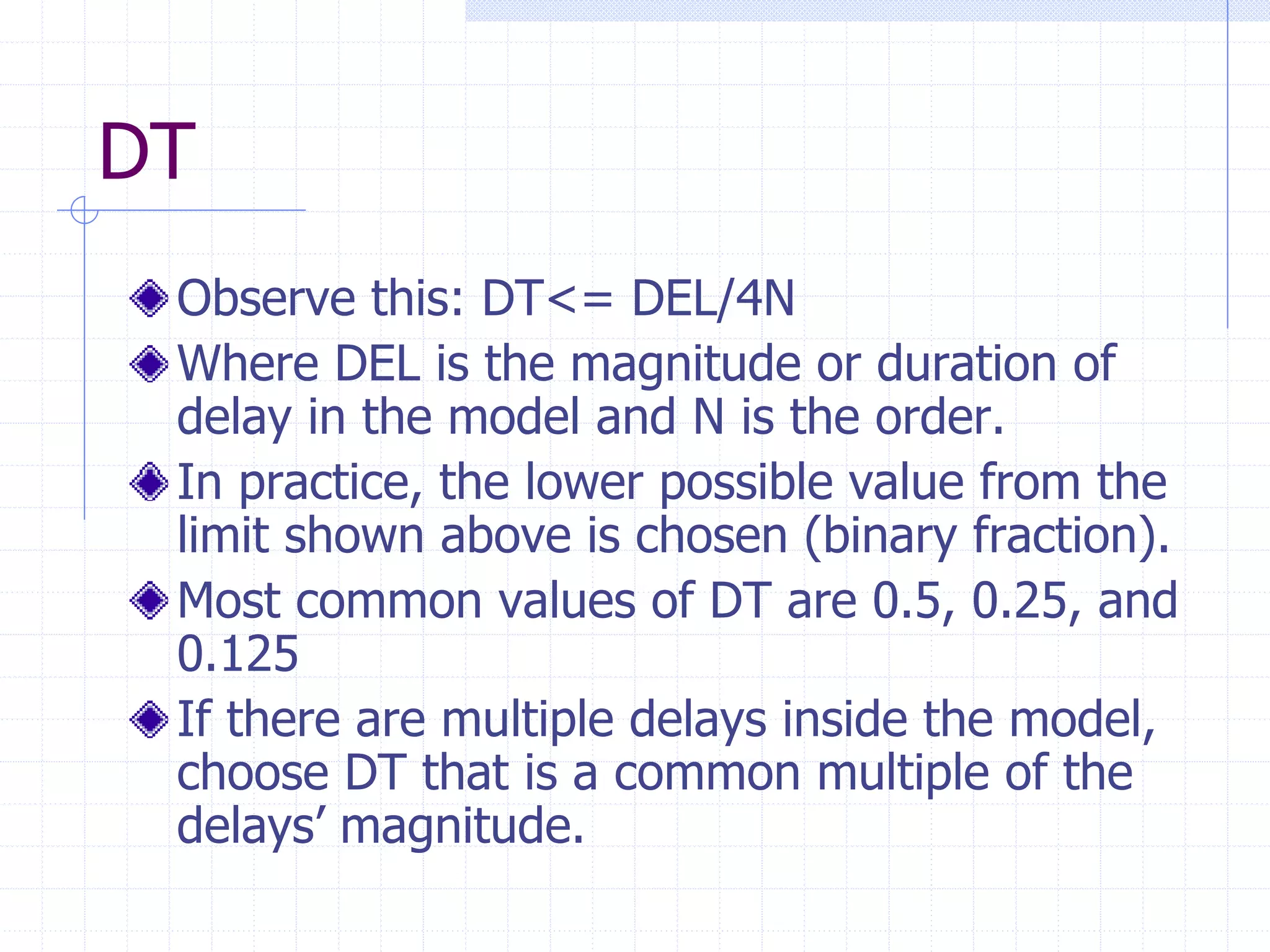 DT

Observe this: DT<= DEL/4N

Where DEL is the magnitude or duration of delay in the model and N is the order.

In practice, the lower possible value from the limit shown above is chosen (binary fraction).

Most common values of DT are 0.5, 0.25, and 0.125

If there are multiple delays inside the model, choose DT that is a common multiple of the delays’ magnitude.